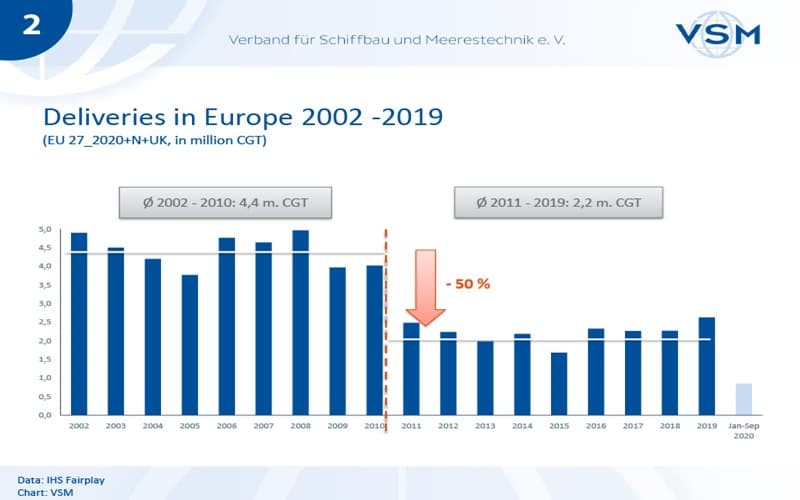 2

Verband für Schiffbau und Meerestechnik e. V.

VSM

Deliveries in Europe 2002 -2019
(EU 27_2020+N+UK, in million CGT)

Ø 2002 - 2010: 4,4 m. CGT

Ø 2011 - 2019: 2,2 m. CGT

- 50 %

5,0
4,5
4,0
3,5
3,0
2,5
2,0
1,5
1,0
0,5
0,0

2002 2003 2004 2005 2006 2007 2008 2009 2010 2011 2012 2013 2014 2015 2016 2017 2018 2019 Jan-Sep 2020

Data: IHS Fairplay
Chart: VSM